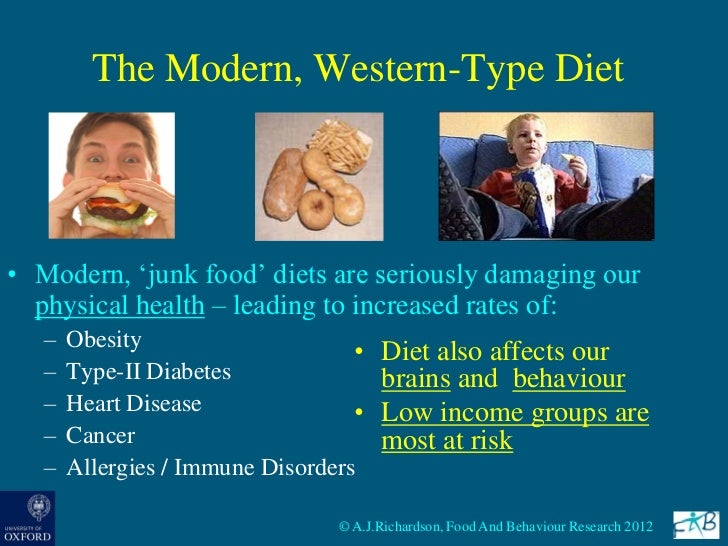 The Modern, Western-Type Diet

• Modern, 'junk food' diets are seriously damaging our physical health – leading to increased rates of:
– Obesity
– Type-II Diabetes
– Heart Disease
– Cancer
– Allergies / Immune Disorders

• Diet also affects our brains and behaviour
• Low income groups are most at risk

UNIVERSITY OF OXFORD

© A.J.Richardson, Food And Behaviour Research 2012

FAB